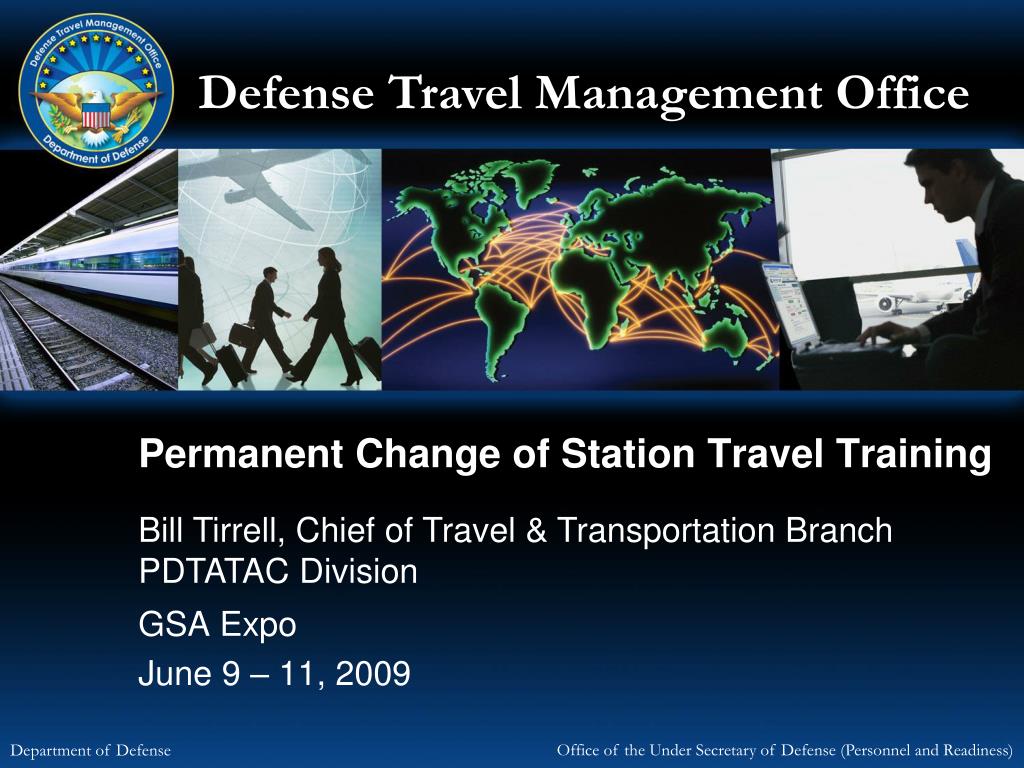 Defense Travel Management Office
Department of Defense

Defense Travel Management Office

Permanent Change of Station Travel Training

Bill Tirrell, Chief of Travel & Transportation Branch
PDTATAC Division

GSA Expo

June 9 – 11, 2009

Department of Defense

Office of the Under Secretary of Defense (Personnel and Readiness)